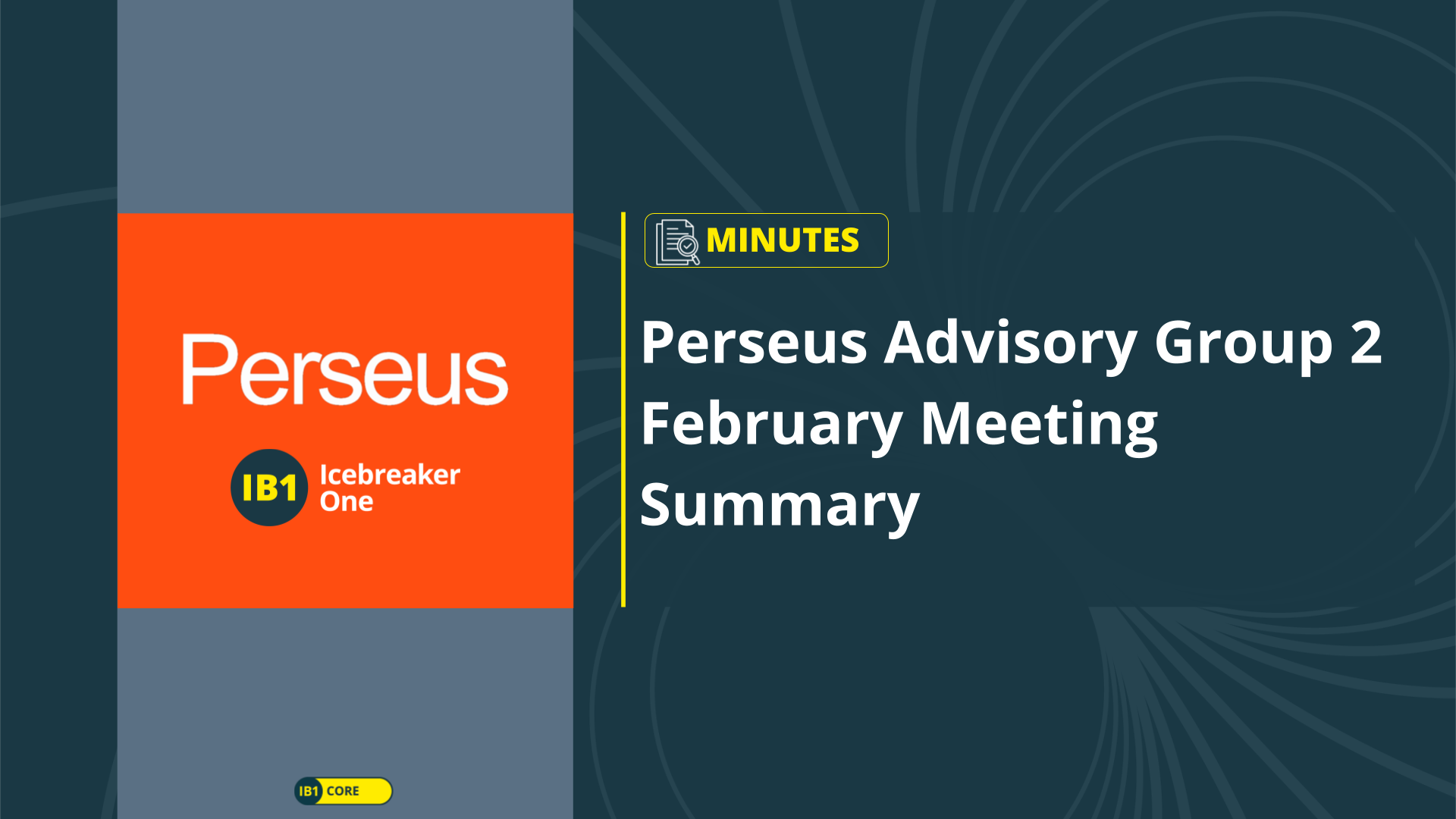 Perseus

IB1 Icebreaker One

IB1 CORE

MINUTES

Perseus Advisory Group 2 February Meeting Summary